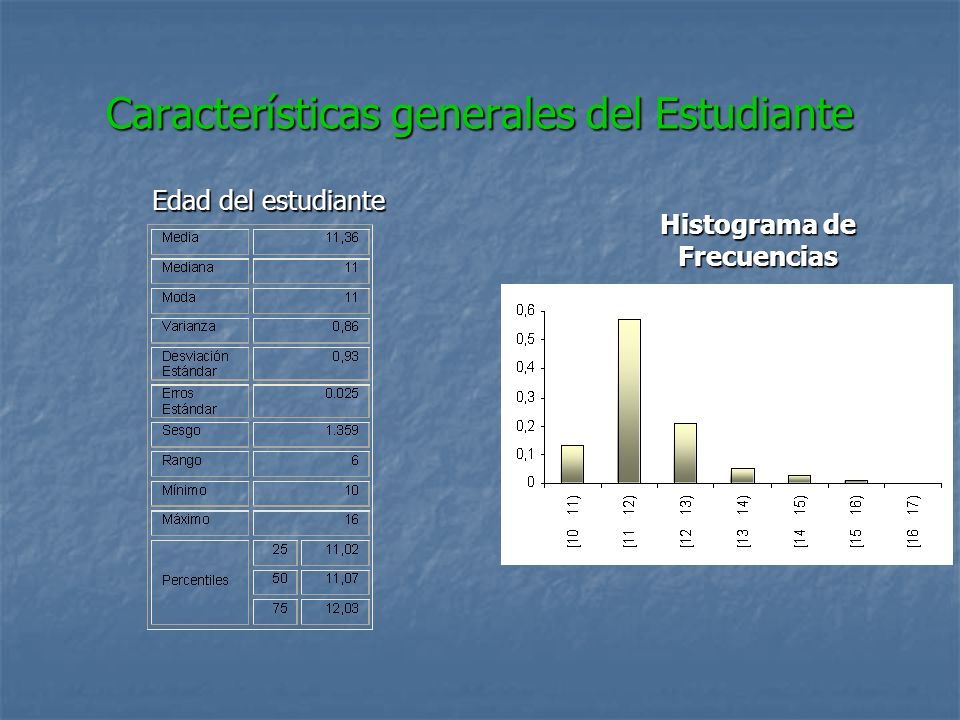 Características generales del Estudiante

Edad del estudiante

| Media | | 11,36 |
|---|---|---|
| Mediana | | 11 |
| Moda | | 11 |
| Varianza | | 0,86 |
| Desviación Estándar | | 0,93 |
| Erros Estándar | | 0.025 |
| Sesgo | | 1.359 |
| Rango | | 6 |
| Mínimo | | 10 |
| Máximo | | 16 |
| Percentiles | 25 | 11,02 |
| | 50 | 11,07 |
| | 75 | 12,03 |

Histograma de Frecuencias

0,6
0,5
0,4
0,3
0,2
0,1
0

[10 11)
[11 12)
[12 13)
[13 14)
[14 15)
[15 16)
[16 17)